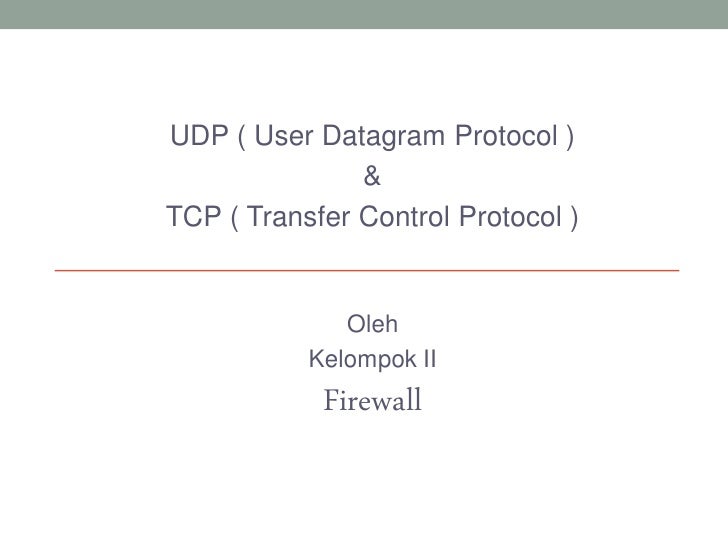 UDP ( User Datagram Protocol )
&
TCP ( Transfer Control Protocol )

Oleh
Kelompok II
Firewall